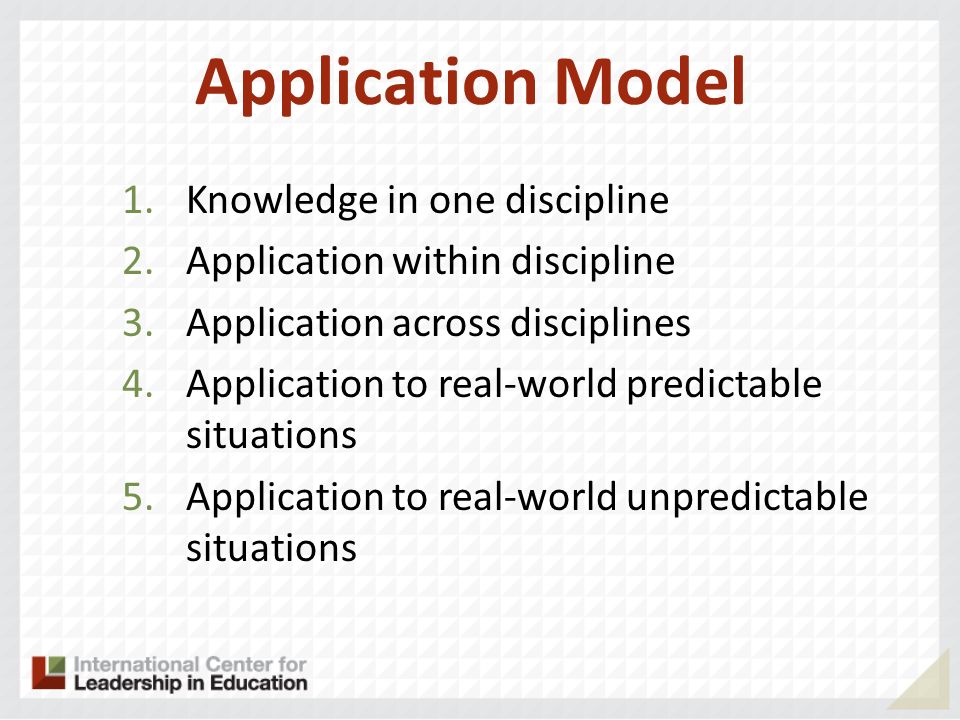 Application Model

1. Knowledge in one discipline
2. Application within discipline
3. Application across disciplines
4. Application to real-world predictable situations
5. Application to real-world unpredictable situations

International Center for Leadership in Education